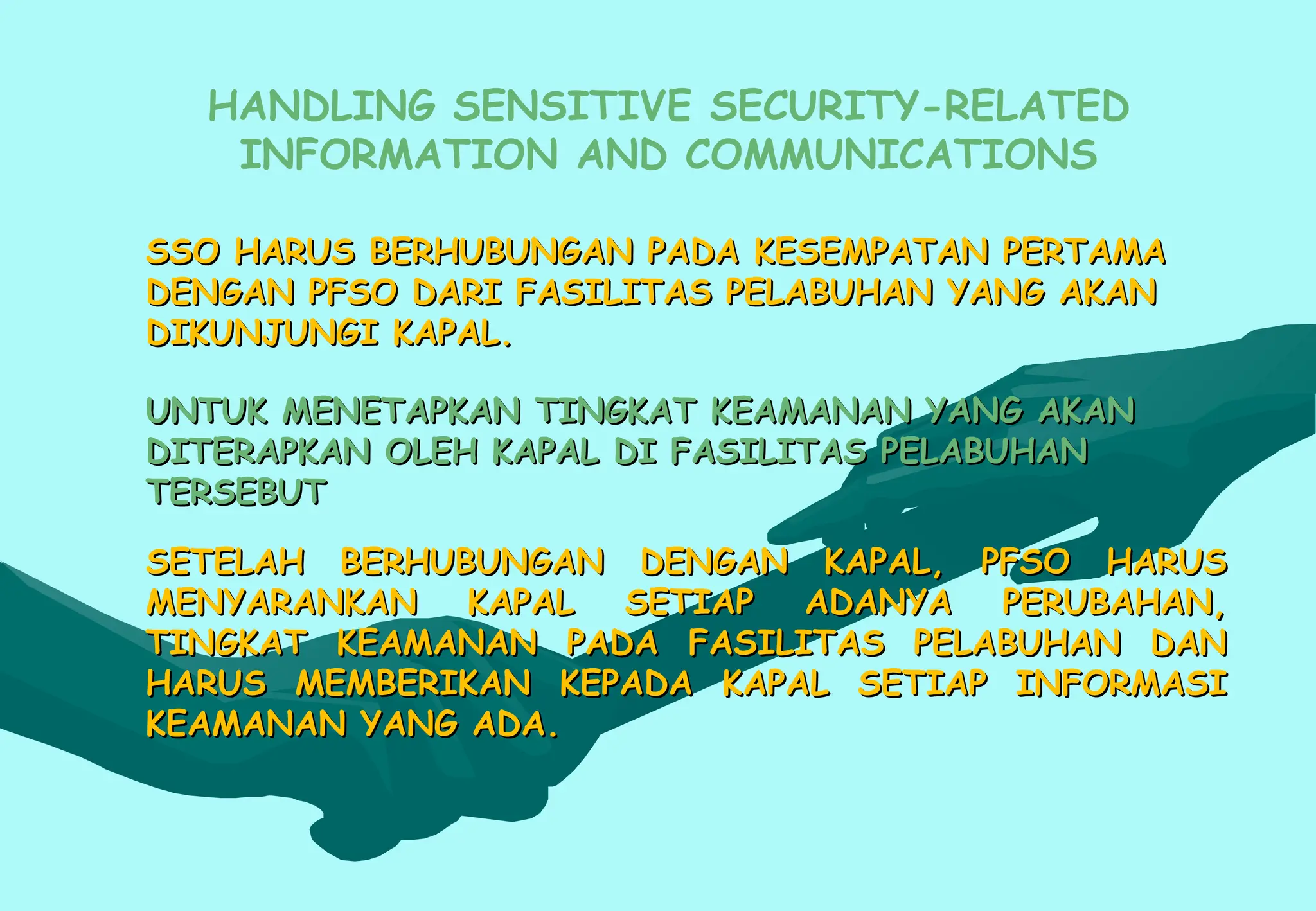 HANDLING SENSITIVE SECURITY-RELATED INFORMATION AND COMMUNICATIONS

SSO HARUS BERHUBUNGAN PADA KESEMPATAN PERTAMA DENGAN PFSO DARI FASILITAS PELABUHAN YANG AKAN DIKUNJUNGI KAPAL.

UNTUK MENETAPKAN TINGKAT KEAMANAN YANG AKAN DITERAPKAN OLEH KAPAL DI FASILITAS PELABUHAN TERSEBUT

SETELAH BERHUBUNGAN DENGAN KAPAL, PFSO HARUS MENYARANKAN KAPAL SETIAP ADANYA PERUBAHAN, TINGKAT KEAMANAN PADA FASILITAS PELABUHAN DAN HARUS MEMBERIKAN KEPADA KAPAL SETIAP INFORMASI KEAMANAN YANG ADA.